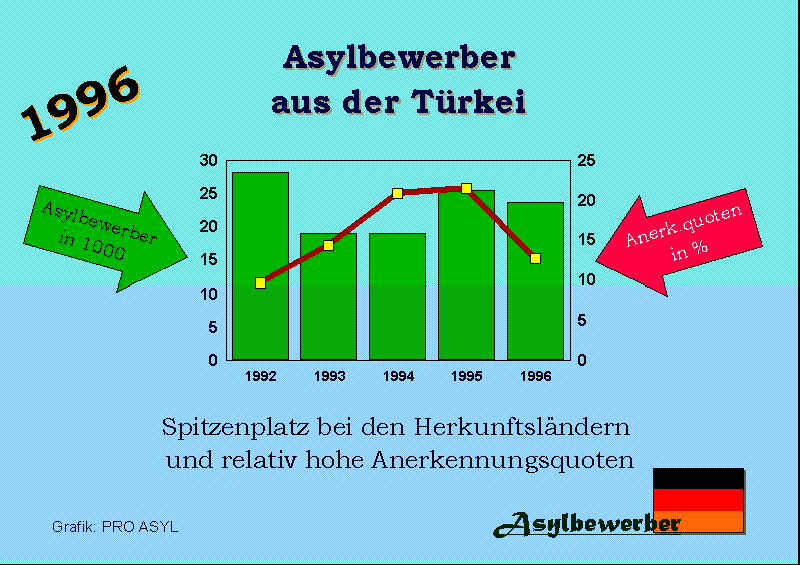 1996

Asylbewerber aus der Türkei

Asylbewerber in 1000

Anerk.quoten in %

30
25
20
15
10
5
0

25
20
15
10
5
0

1992 1993 1994 1995 1996

Spitzenplatz bei den Herkunftsländern und relativ hohe Anerkennungsquoten

Grafik: PRO ASYL

Asylbewerber